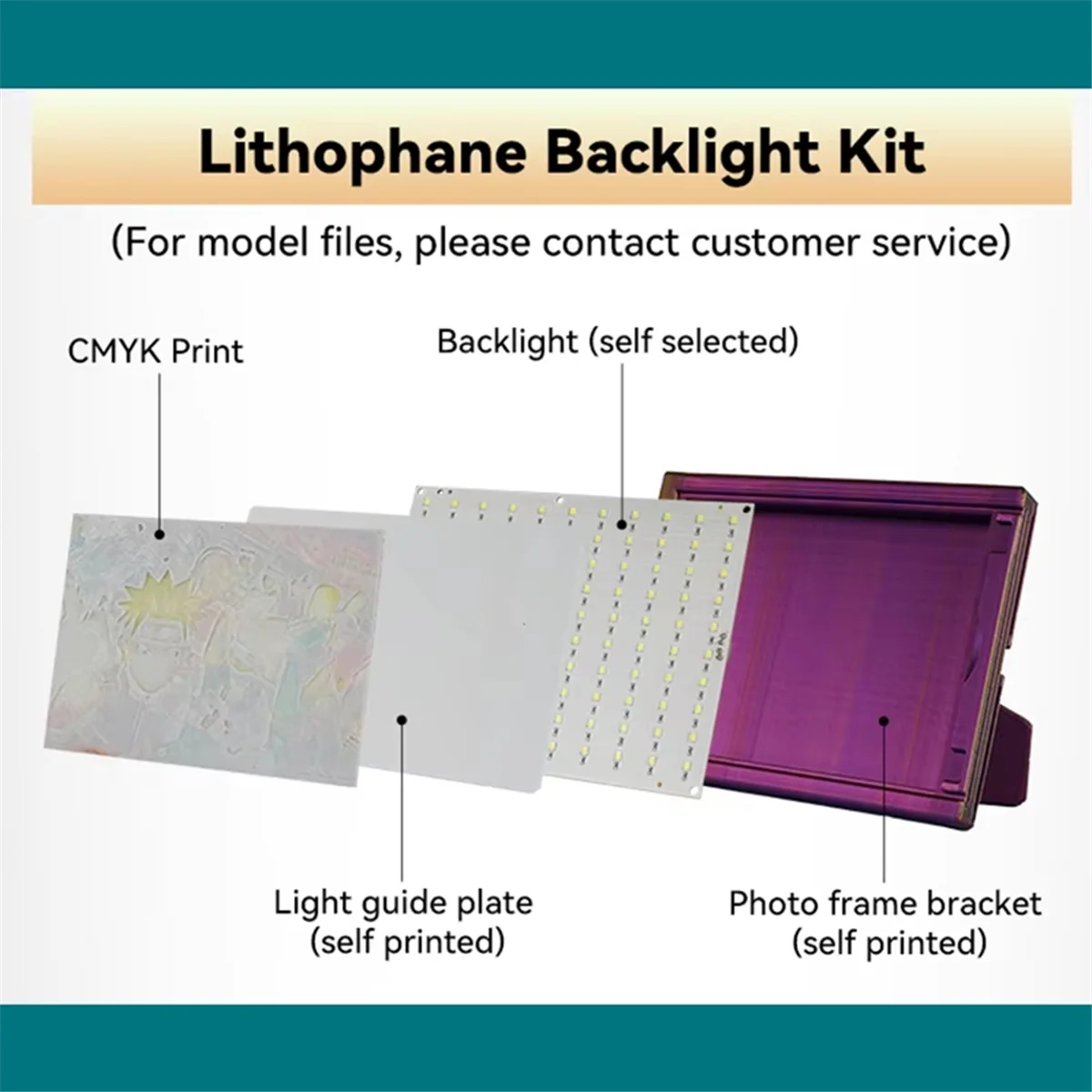 Lithophane Backlight Kit

(For model files, please contact customer service)

CMYK Print

Backlight (self selected)

Light guide plate
(self printed)

Photo frame bracket
(self printed)